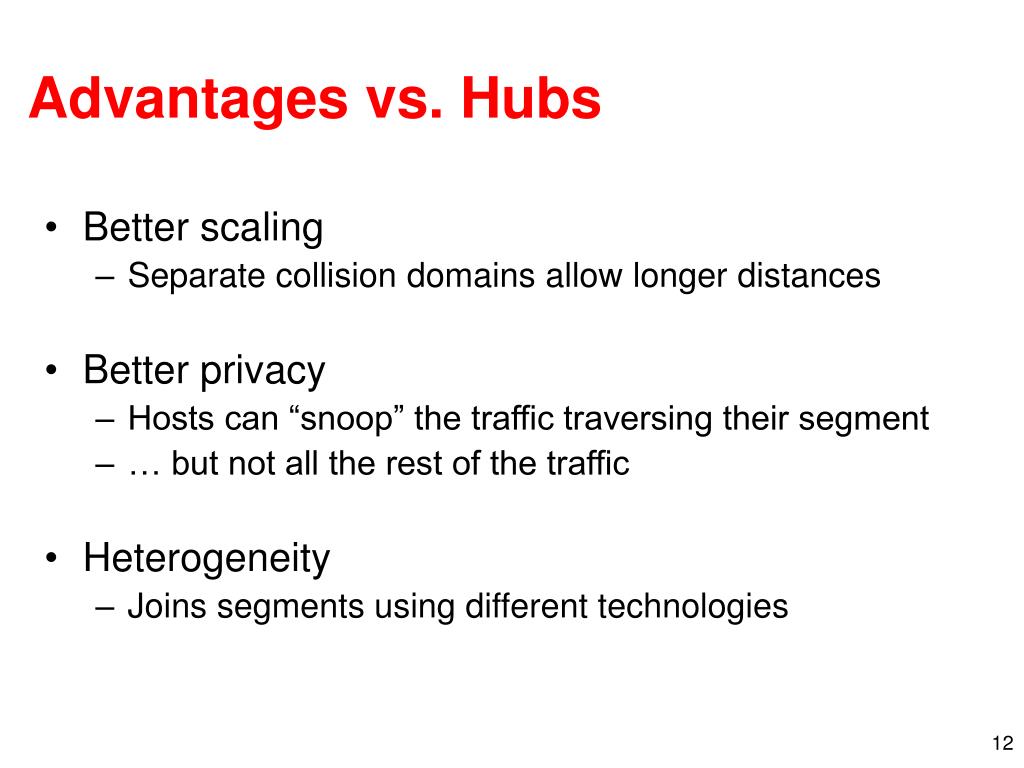 Advantages vs. Hubs

• Better scaling
– Separate collision domains allow longer distances

• Better privacy
– Hosts can “snoop” the traffic traversing their segment
– … but not all the rest of the traffic

• Heterogeneity
– Joins segments using different technologies

12